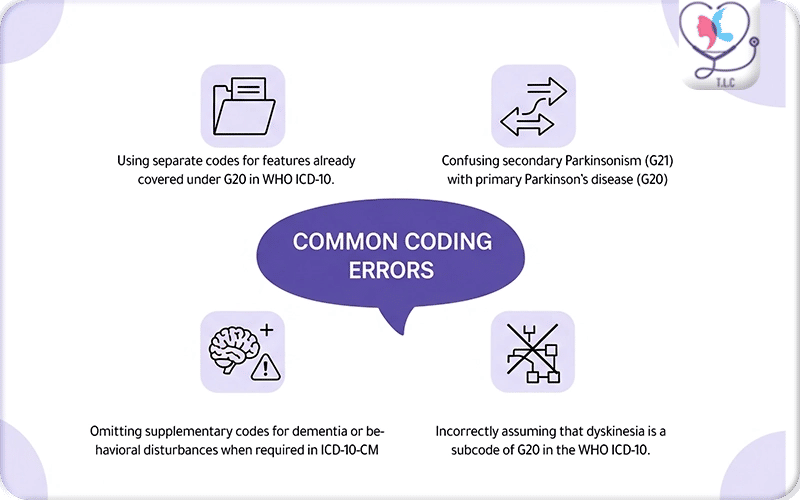 T.L.C

Using separate codes for features already covered under G20 in WHO ICD-10.

Confusing secondary Parkinsonism (G21) with primary Parkinson's disease (G20)

COMMON CODING ERRORS

Omitting supplementary codes for dementia or behavioral disturbances when required in ICD-10-CM

Incorrectly assuming that dyskinesia is a subcode of G20 in the WHO ICD-10.